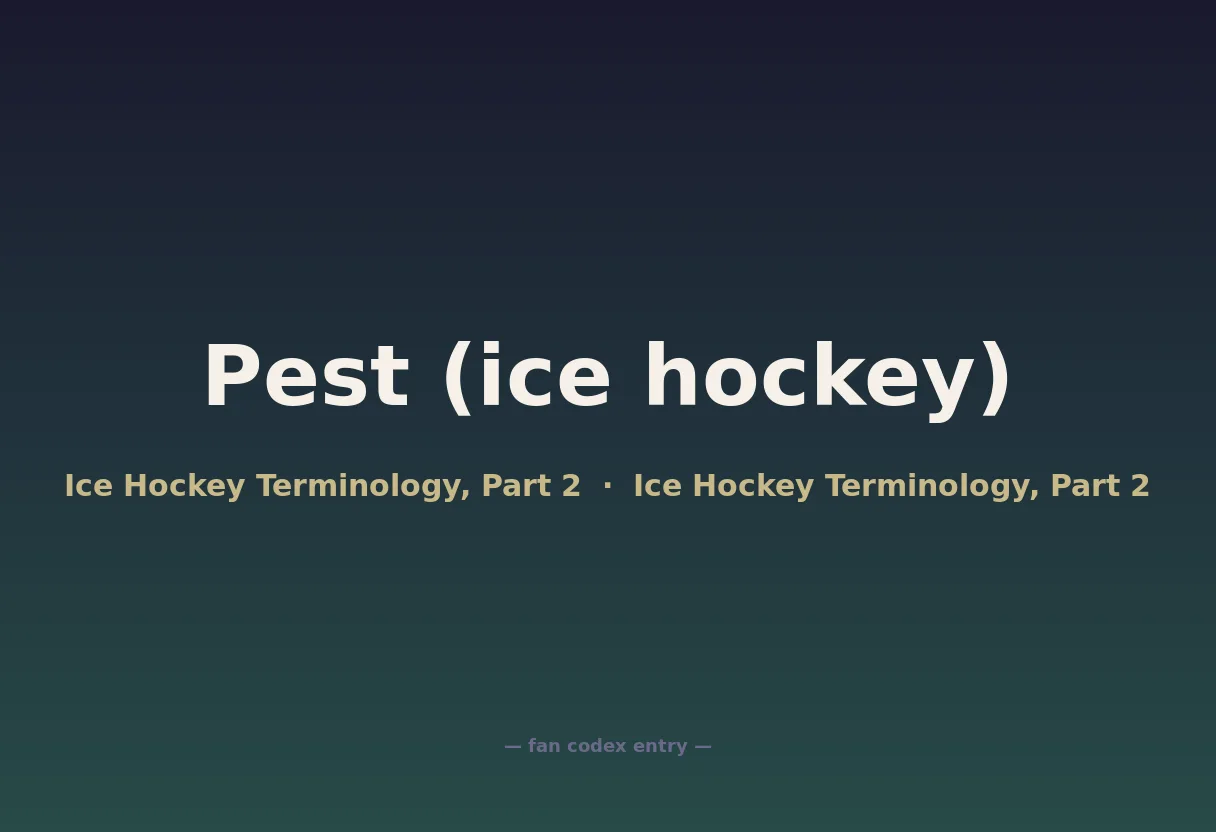 Pest (ice hockey)

Ice Hockey Terminology, Part 2 · Ice Hockey Terminology, Part 2

— fan codex entry —